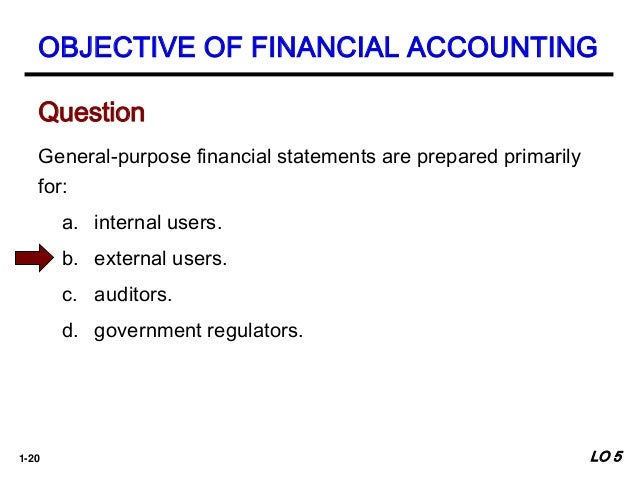 OBJECTIVE OF FINANCIAL ACCOUNTING

Question

General-purpose financial statements are prepared primarily for:

a. internal users.

b. external users.

c. auditors.

d. government regulators.

1-20

LO 5